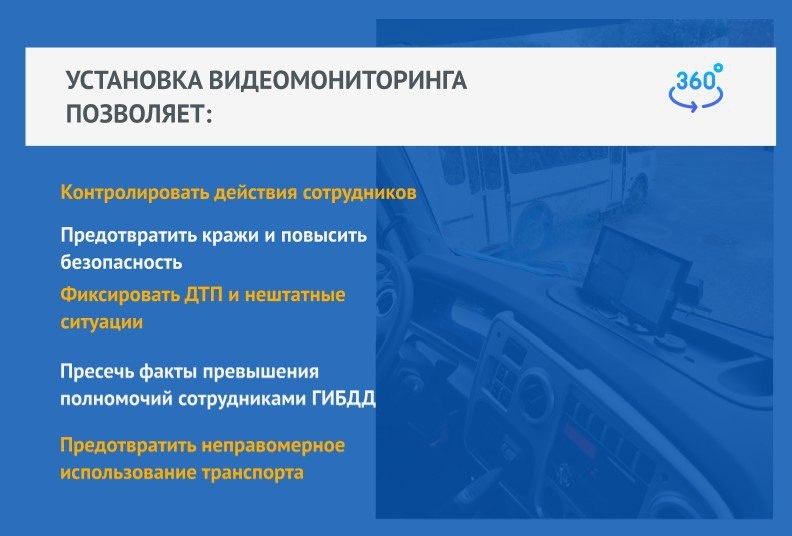 УСТАНОВКА ВИДЕОМОНИТОРИНГА ПОЗВОЛЯЕТ:

360°

Контролировать действия сотрудников

Предотвратить кражи и повысить безопасность

Фиксировать ДТП и нештатные ситуации

Пресечь факты превышения полномочий сотрудниками ГИБДД

Предотвратить неправомерное использование транспорта